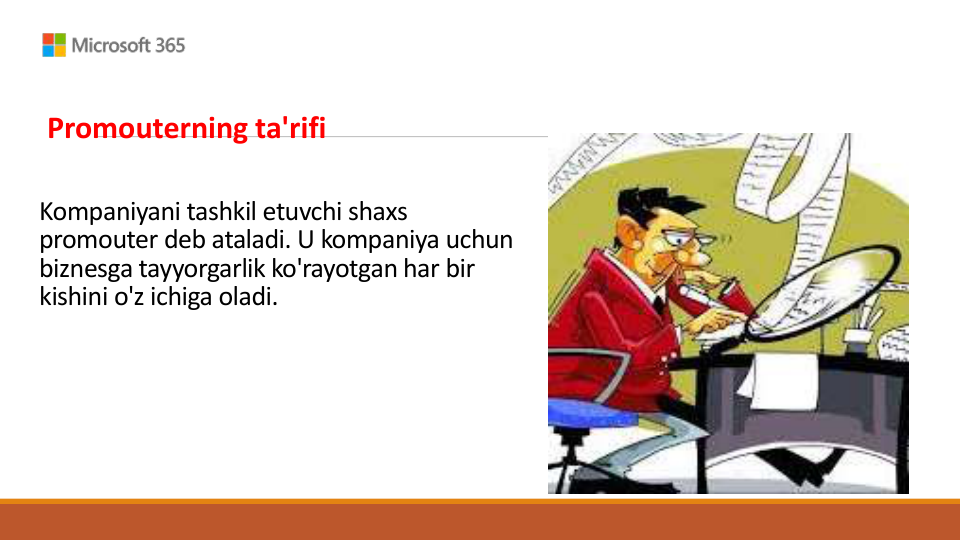 Microsoft 365

Promouterning ta'rifi

Kompaniyani tashkil etuvchi shaxs promouter deb ataladi. U kompaniya uchun biznesga tayyorgarlik ko'rayotgan har bir kishini o'z ichiga oladi.